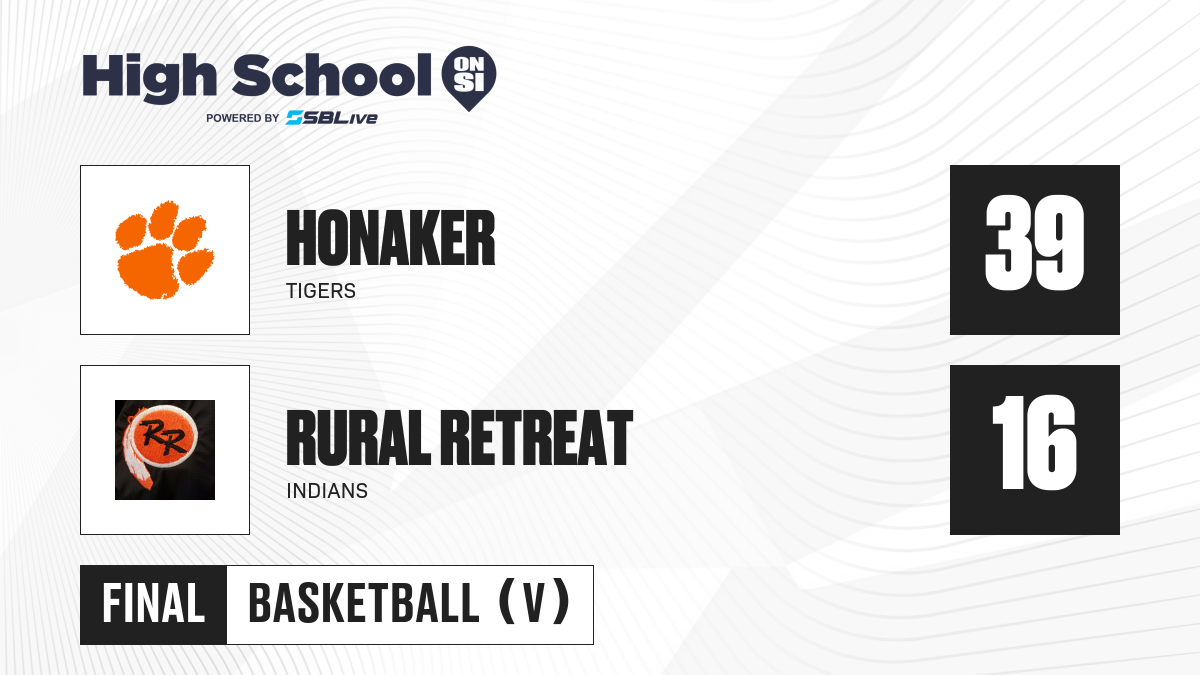 High School ON SI
POWERED BY SBLive

HONAKER
TIGERS
39

RR
RURAL RETREAT
INDIANS
16

FINAL BASKETBALL (V)